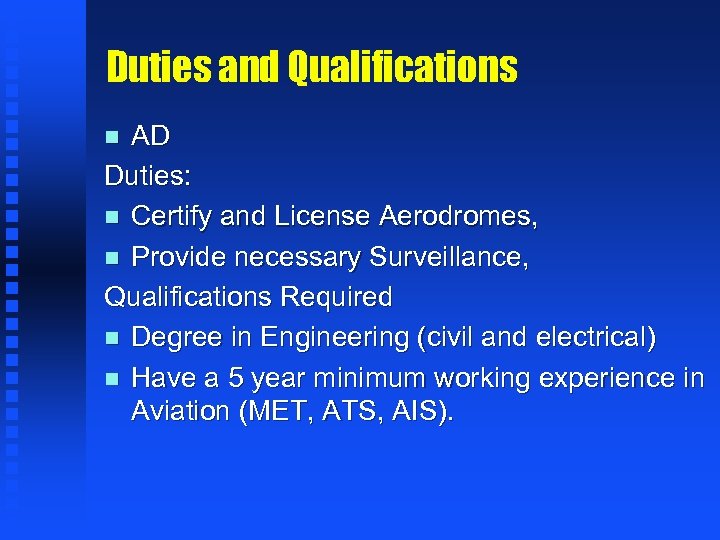 Duties and Qualifications

- AD

Duties:

- Certify and License Aerodromes,
- Provide necessary Surveillance,

Qualifications Required

- Degree in Engineering (civil and electrical)
- Have a 5 year minimum working experience in Aviation (MET, ATS, AIS).